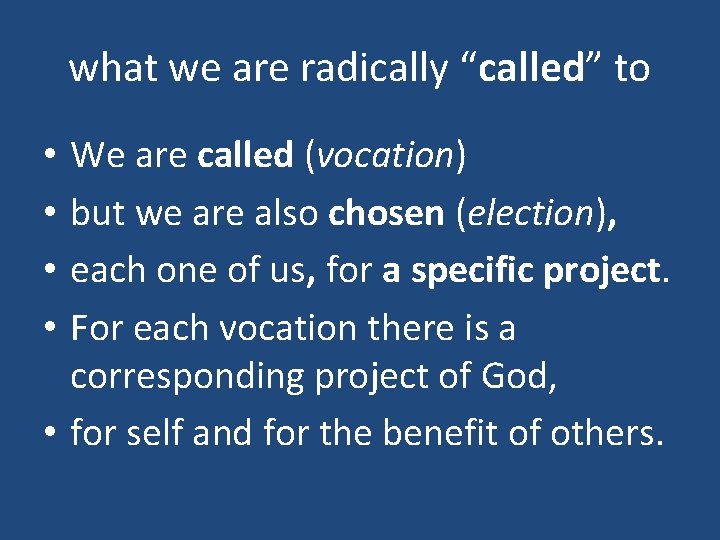 what we are radically “called” to

• We are called (vocation)
• but we are also chosen (election),
• each one of us, for a specific project.
• For each vocation there is a corresponding project of God,
• for self and for the benefit of others.